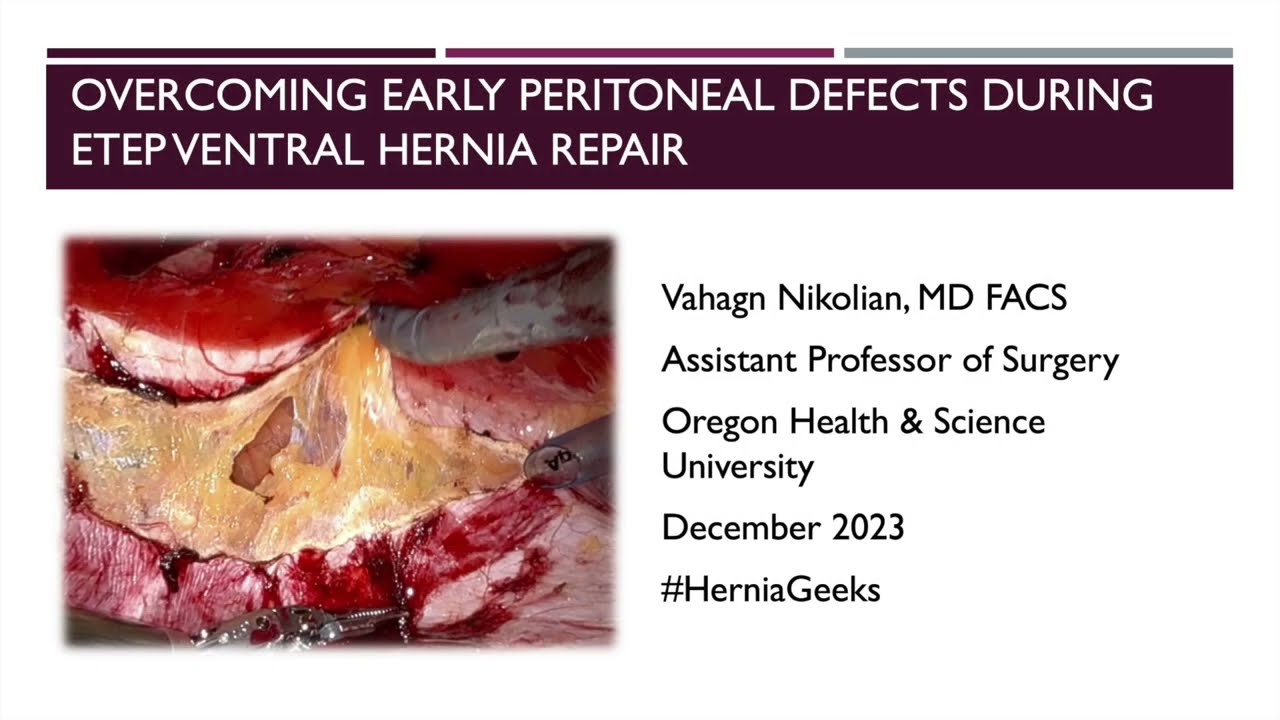 OVERCOMING EARLY PERITONEAL DEFECTS DURING ETEP VENTRAL HERNIA REPAIR

Vahagn Nikolian, MD FACS

Assistant Professor of Surgery

Oregon Health & Science University

December 2023

#HerniaGeeks